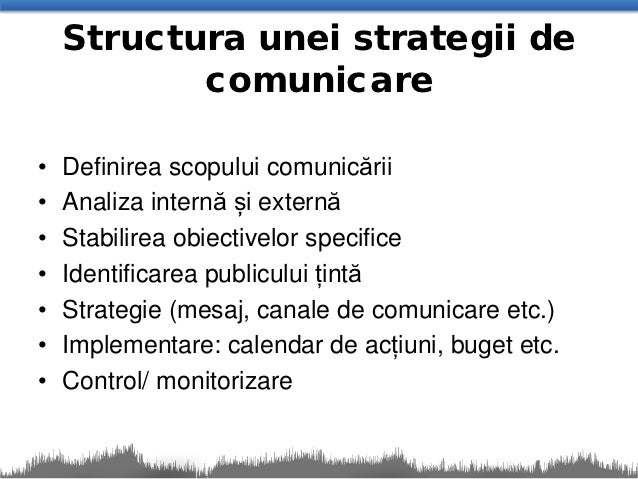 Structura unei strategii de comunicare

• Definirea scopului comunicării
• Analiza internă și externă
• Stabilirea obiectivelor specifice
• Identificarea publicului țintă
• Strategie (mesaj, canale de comunicare etc.)
• Implementare: calendar de acțiuni, buget etc.
• Control/ monitorizare